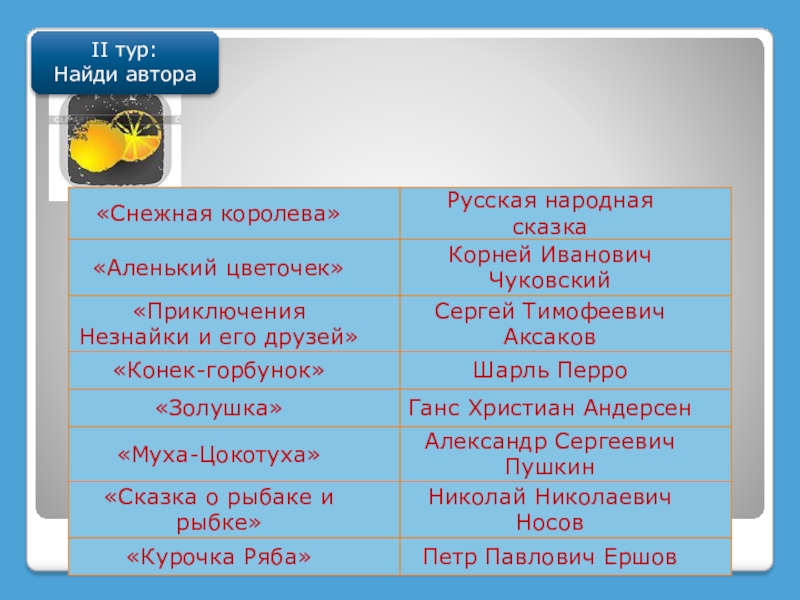 II тур:
Найди автора

| «Снежная королева» | Русская народная сказка |
|---|---|
| «Аленький цветочек» | Корней Иванович Чуковский |
| «Приключения Незнайки и его друзей» | Сергей Тимофеевич Аксаков |
| «Конек-горбунок» | Шарль Перро |
| «Золушка» | Ганс Христиан Андерсен |
| «Муха-Цокотуха» | Александр Сергеевич Пушкин |
| «Сказка о рыбаке и рыбке» | Николай Николаевич Носов |
| «Курочка Ряба» | Петр Павлович Ершов |